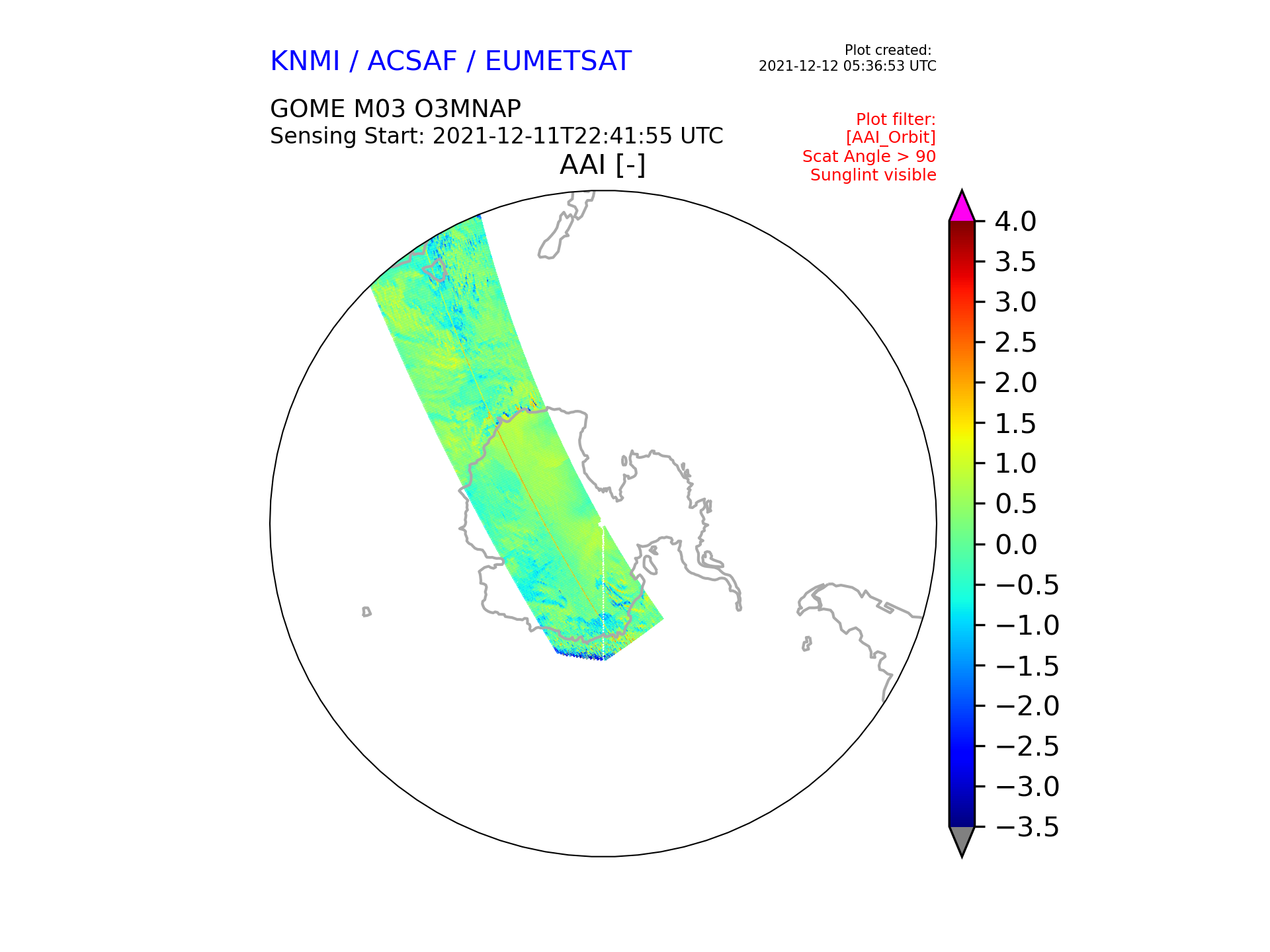 KNMI / ACSAF / EUMETSAT

Plot created:
2021-12-12 05:36:53 UTC

GOME M03 O3MNAP
Sensing Start: 2021-12-11T22:41:55 UTC

Plot filter:
[AAI_Orbit]
Scat Angle > 90
Sunglint visible

AAI [-]

4.0
3.5
3.0
2.5
2.0
1.5
1.0
0.5
0.0
−0.5
−1.0
−1.5
−2.0
−2.5
−3.0
−3.5